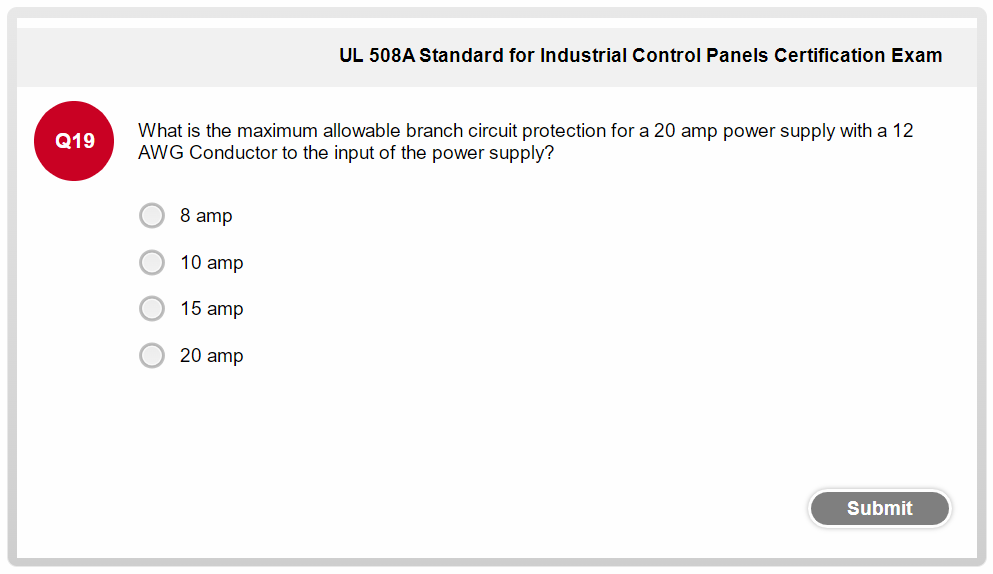 UL 508A Standard for Industrial Control Panels Certification Exam

Q19

What is the maximum allowable branch circuit protection for a 20 amp power supply with a 12 AWG Conductor to the input of the power supply?

8 amp

10 amp

15 amp

20 amp

Submit